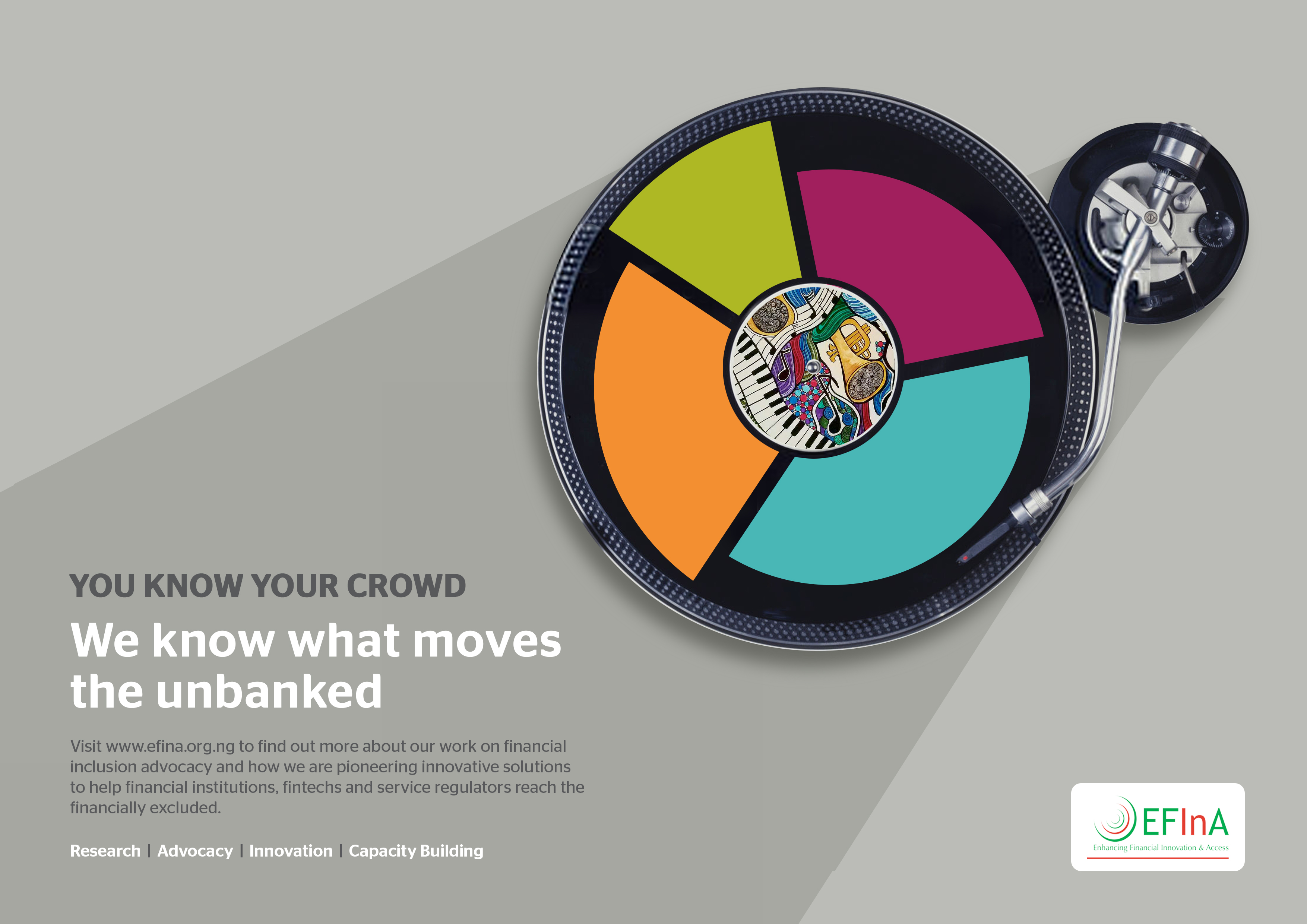 YOU KNOW YOUR CROWD

We know what moves the unbanked

Visit www.efina.org.ng to find out more about our work on financial inclusion advocacy and how we are pioneering innovative solutions to help financial institutions, fintechs and service regulators reach the financially excluded.

Research | Advocacy | Innovation | Capacity Building

EFInA
Enhancing Financial Innovation & Access